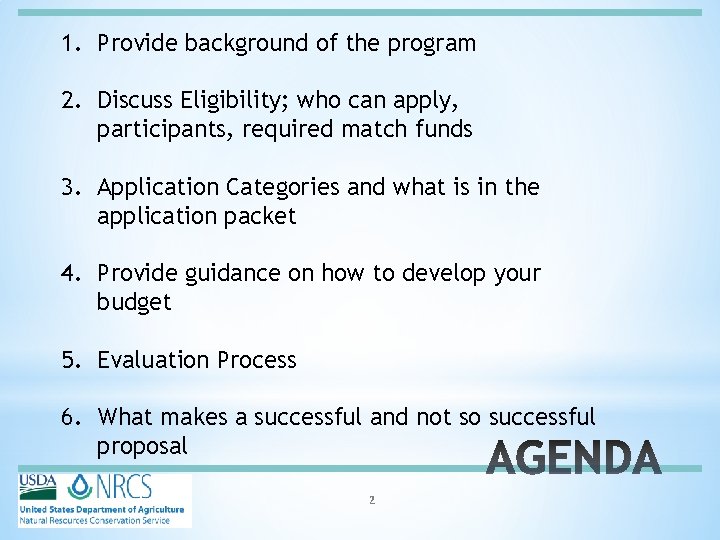 1. Provide background of the program

2. Discuss Eligibility; who can apply, participants, required match funds

3. Application Categories and what is in the application packet

4. Provide guidance on how to develop your budget

5. Evaluation Process

6. What makes a successful and not so successful proposal

AGENDA

USDA NRCS
United States Department of Agriculture
Natural Resources Conservation Service

2